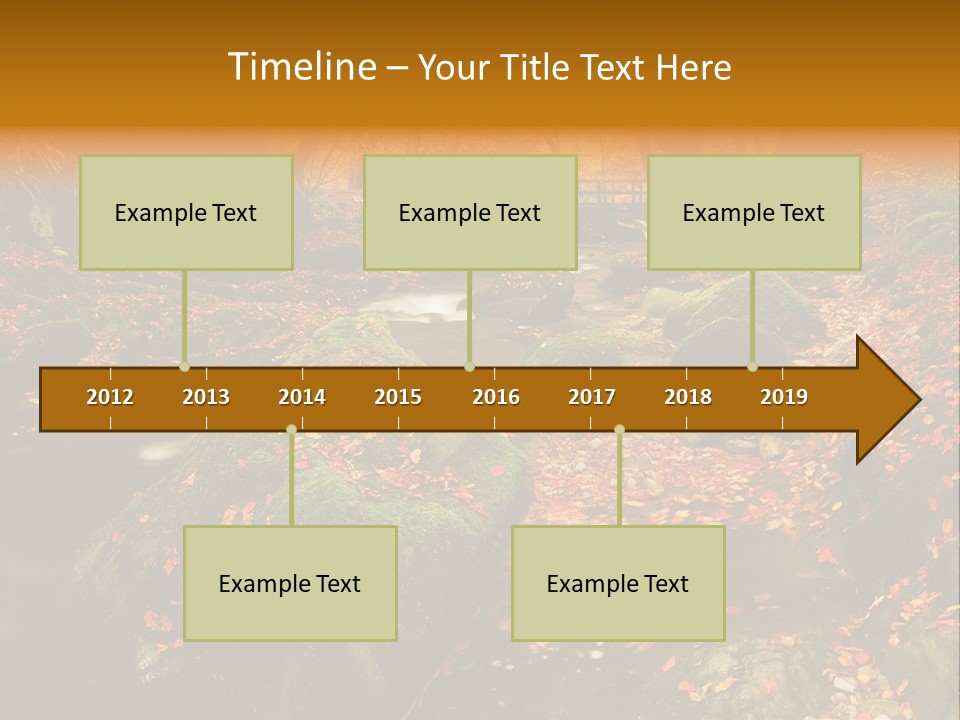 Timeline – Your Title Text Here

Example Text

Example Text

Example Text

2012 2013 2014 2015 2016 2017 2018 2019

Example Text

Example Text